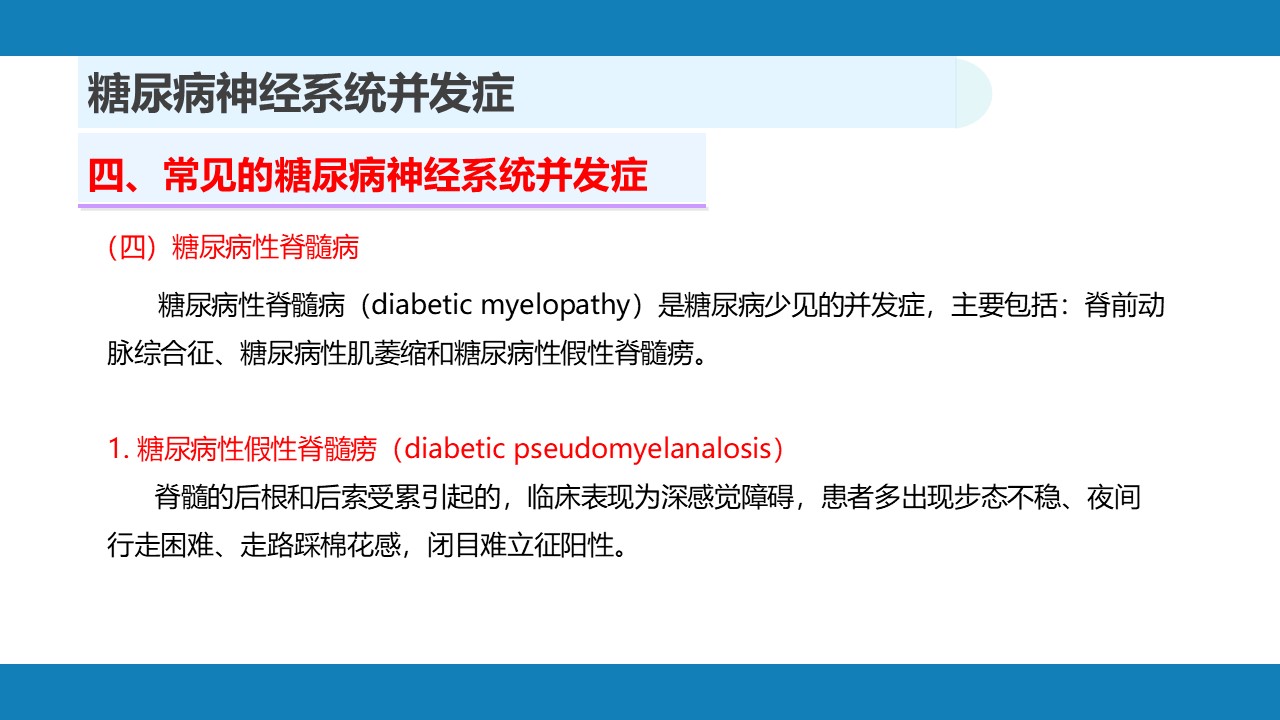 糖尿病神经系统并发症

四、常见的糖尿病神经系统并发症

（四）糖尿病性脊髓病

糖尿病性脊髓病（diabetic myelopathy）是糖尿病少见的并发症，主要包括：脊前动脉综合征、糖尿病性肌萎缩和糖尿病性假性脊髓痨。

1. 糖尿病性假性脊髓痨（diabetic pseudomyelanalosis）

脊髓的后根和后索受累引起的，临床表现为深感觉障碍，患者多出现步态不稳、夜间行走困难、走路踩棉花感，闭目难立征阳性。